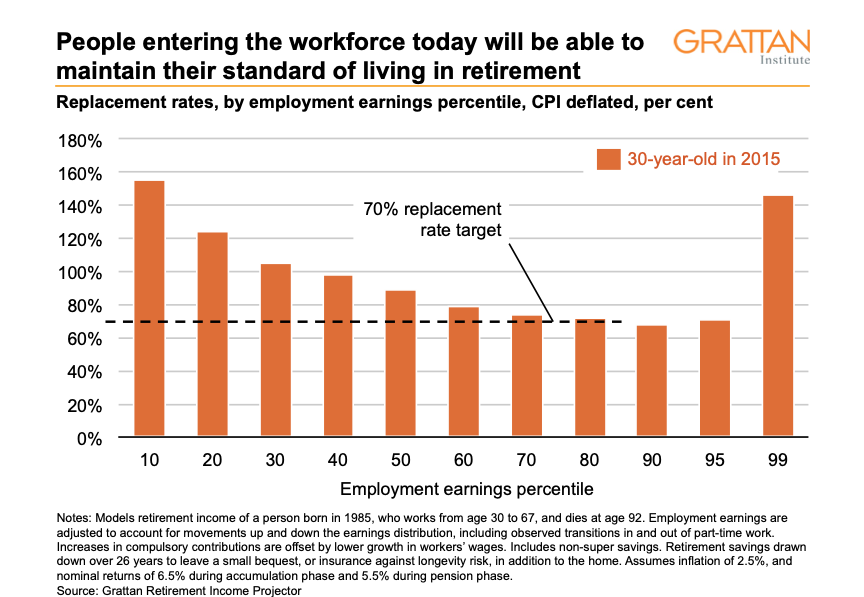 People entering the workforce today will be able to maintain their standard of living in retirement

GRATTAN
Institute

Replacement rates, by employment earnings percentile, CPI deflated, per cent

180%
160%
140%
120%
100%
80%
60%
40%
20%
0%

30-year-old in 2015

70% replacement rate target

10 20 30 40 50 60 70 80 90 95 99

Employment earnings percentile

Notes: Models retirement income of a person born in 1985, who works from age 30 to 67, and dies at age 92. Employment earnings are adjusted to account for movements up and down the earnings distribution, including observed transitions in and out of part-time work. Increases in compulsory contributions are offset by lower growth in workers' wages. Includes non-super savings. Retirement savings drawn down over 26 years to leave a small bequest, or insurance against longevity risk, in addition to the home. Assumes inflation of 2.5%, and nominal returns of 6.5% during accumulation phase and 5.5% during pension phase.
Source: Grattan Retirement Income Projector